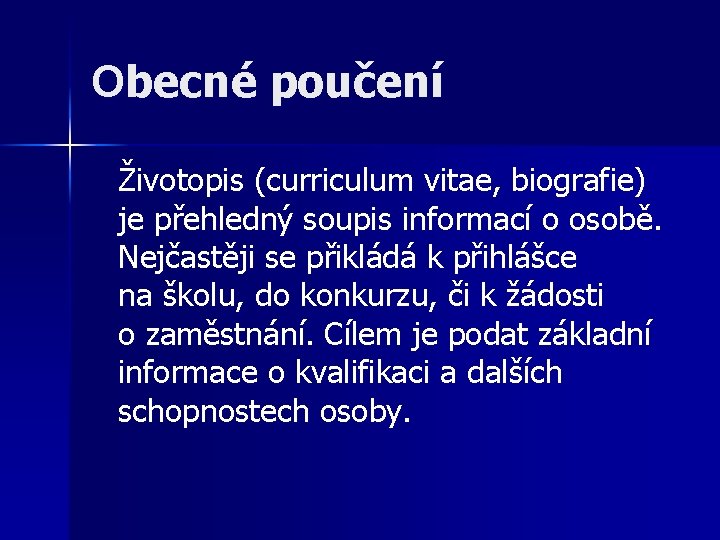 Obecné poučení

Životopis (curriculum vitae, biografie) je přehledný soupis informací o osobě. Nejčastěji se přikládá k přihlášce na školu, do konkurzu, či k žádosti o zaměstnání. Cílem je podat základní informace o kvalifikaci a dalších schopnostech osoby.